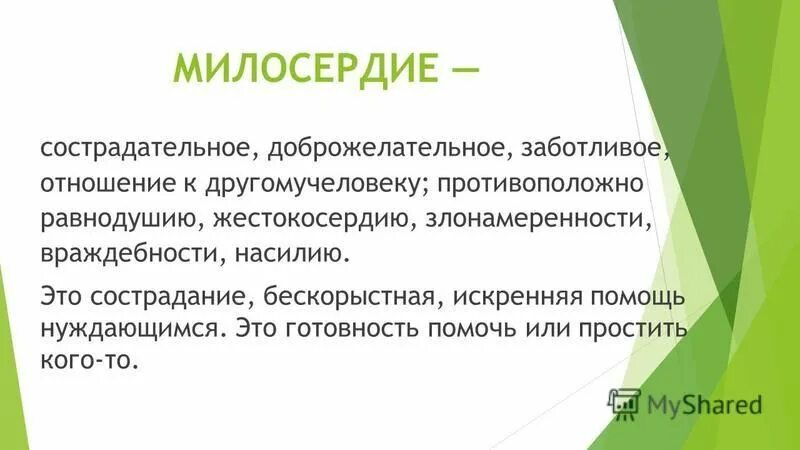 МИЛОСЕРДИЕ —

сострадательное, доброжелательное, заботливое, отношение к другомучеловеку; противоположно равнодушию, жестокосердию, злонамеренности, враждебности, насилию.

Это сострадание, бескорыстная, искренняя помощь нуждающимся. Это готовность помочь или простить кого-то.

MyShared